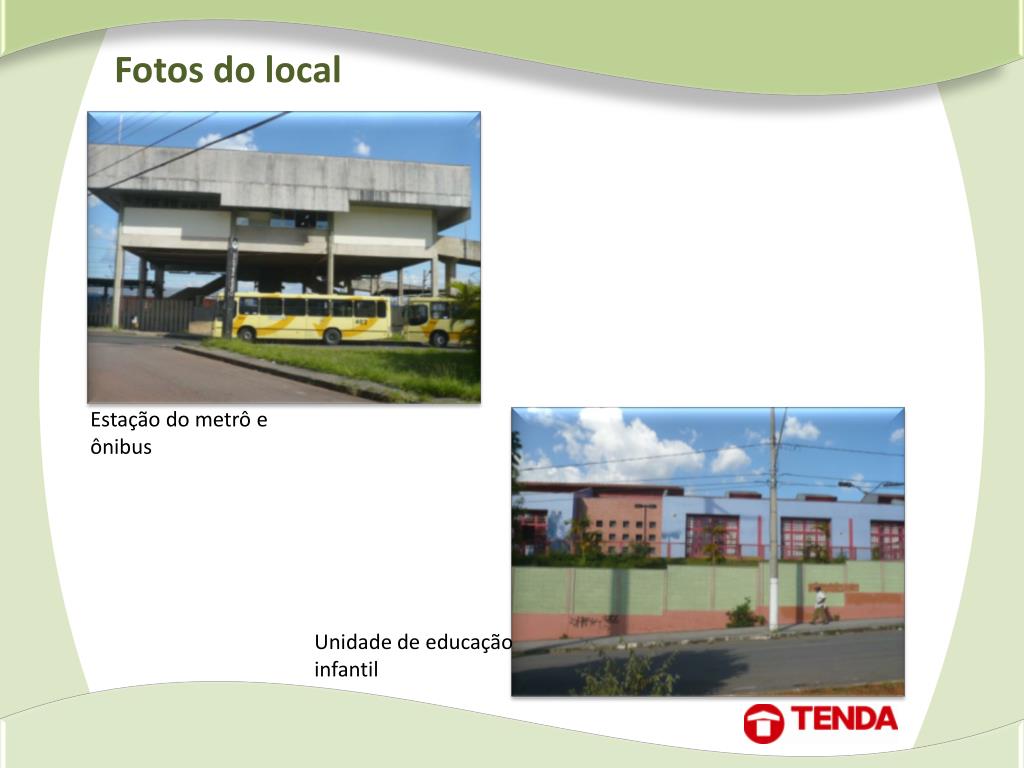 Fotos do local

Estação do metrô e ônibus

Unidade de educação infantil

TENDA